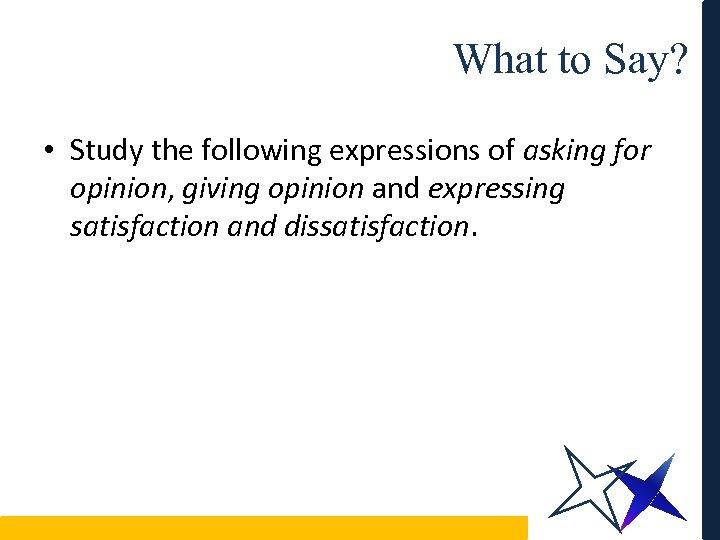 What to Say?

• Study the following expressions of asking for opinion, giving opinion and expressing satisfaction and dissatisfaction.